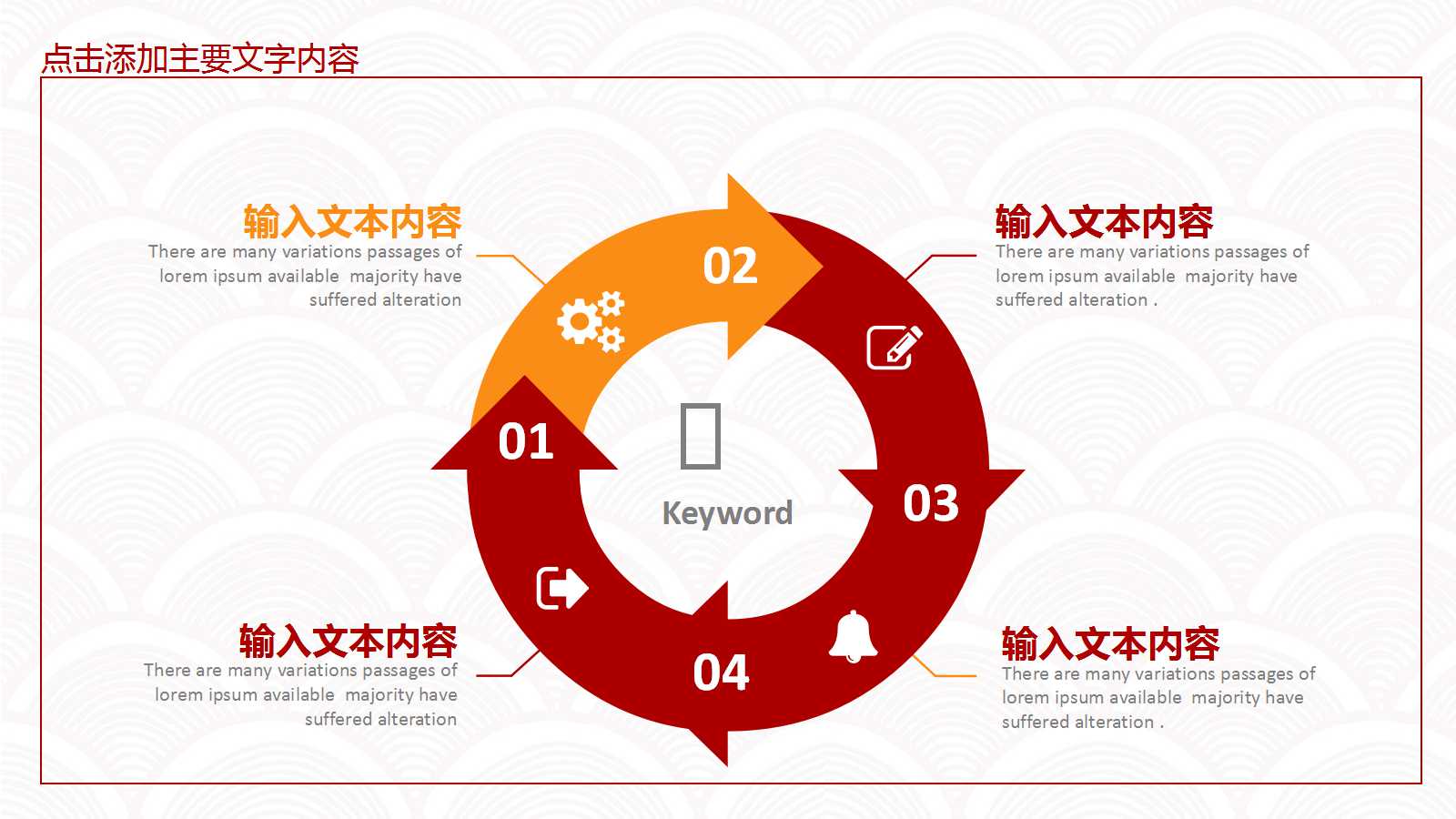 点击添加主要文字内容

输入文本内容
There are many variations passages of lorem ipsum available majority have suffered alteration

输入文本内容
There are many variations passages of lorem ipsum available majority have suffered alteration .

02

01

Keyword

03

04

输入文本内容
There are many variations passages of lorem ipsum available majority have suffered alteration

输入文本内容
There are many variations passages of lorem ipsum available majority have suffered alteration .